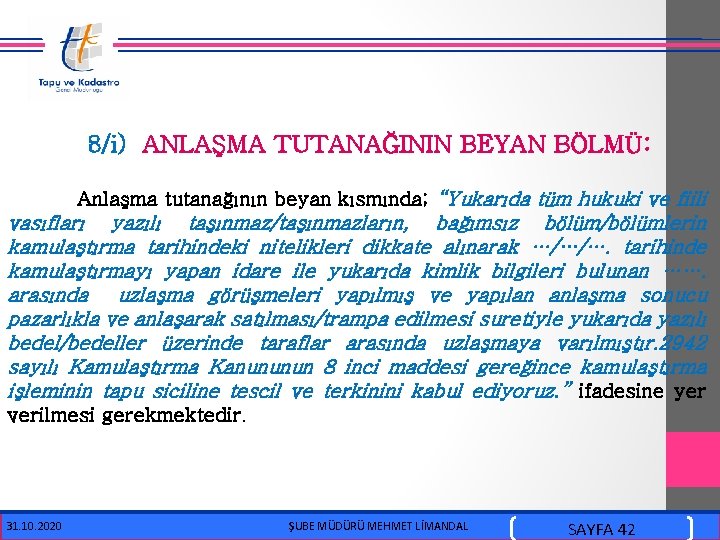 Tapu ve Kadastro
Genel Müdürlüğü

8/i) ANLAŞMA TUTANAĞININ BEYAN BÖLMÜ:

Anlaşma tutanağının beyan kısmında; "Yukarıda tüm hukuki ve fiili vasıfları yazılı taşınmaz/taşınmazların, bağımsız bölüm/bölümlerin kamulaştırma tarihindeki nitelikleri dikkate alınarak …/…/…. tarihinde kamulaştırmayı yapan idare ile yukarıda kimlik bilgileri bulunan ……. arasında uzlaşma görüşmeleri yapılmış ve yapılan anlaşma sonucu pazarlıkla ve anlaşarak satılması/trampa edilmesi suretiyle yukarıda yazılı bedel/bedeller üzerinde taraflar arasında uzlaşmaya varılmıştır.2942 sayılı Kamulaştırma Kanununun 8 inci maddesi gereğince kamulaştırma işleminin tapu siciline tescil ve terkinini kabul ediyoruz." ifadesine yer verilmesi gerekmektedir.

31.10.2020 ŞUBE MÜDÜRÜ MEHMET LİMANDAL SAYFA 42